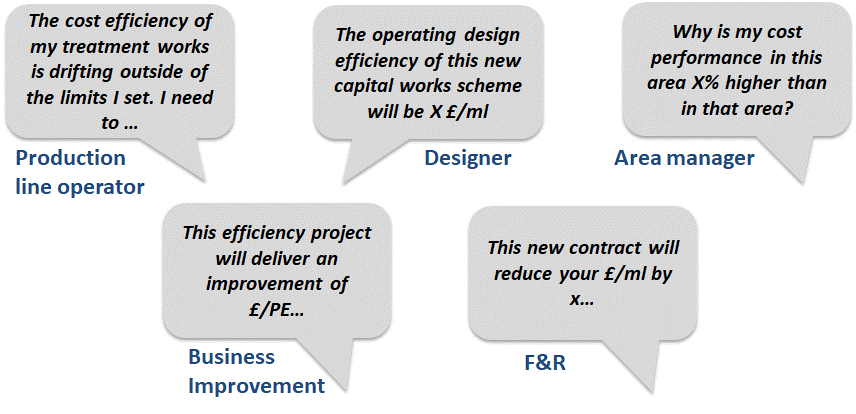 The cost efficiency of my treatment works is drifting outside of the limits I set. I need to …

Production line operator

The operating design efficiency of this new capital works scheme will be X £/ml

Designer

Why is my cost performance in this area X% higher than in that area?

Area manager

This efficiency project will deliver an improvement of £/PE…

Business Improvement

This new contract will reduce your £/ml by x…

F&R